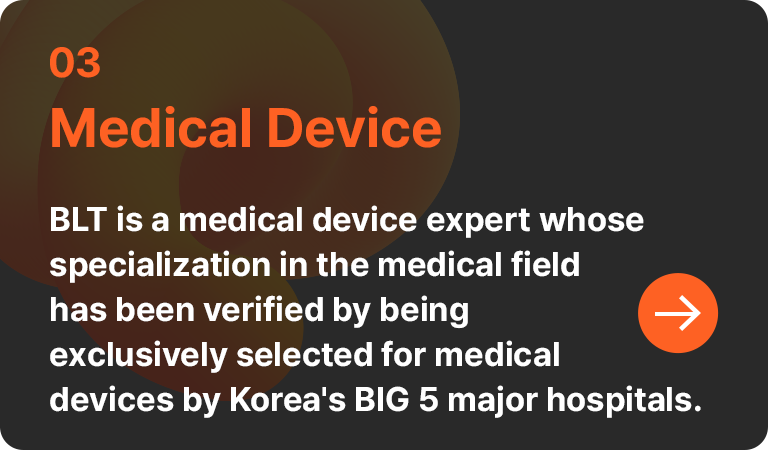 03

Medical Device

BLT is a medical device expert whose specialization in the medical field has been verified by being exclusively selected for medical devices by Korea's BIG 5 major hospitals.